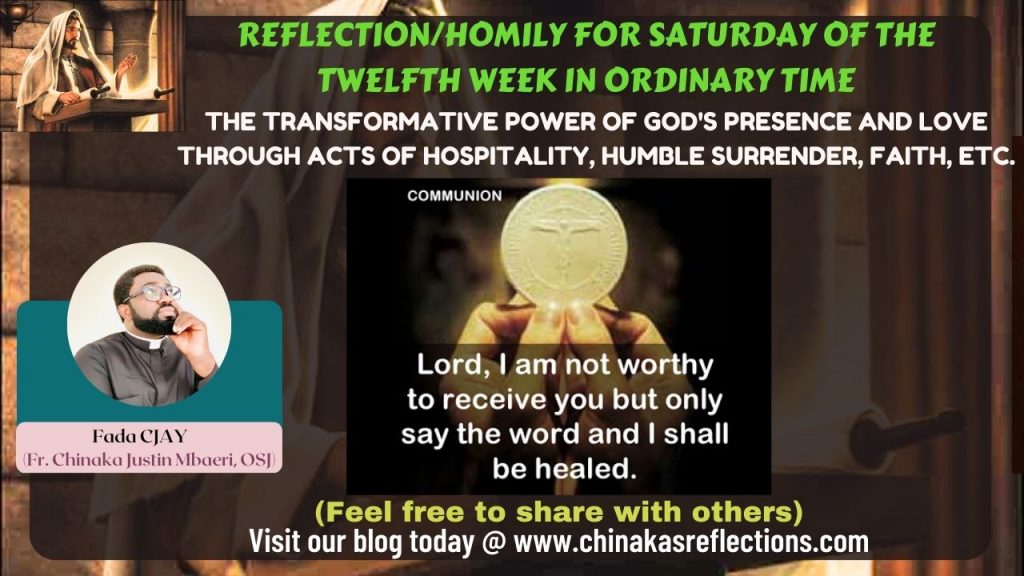 REFLECTION/HOMILY FOR SATURDAY OF THE TWELFTH WEEK IN ORDINARY TIME

THE TRANSFORMATIVE POWER OF GOD'S PRESENCE AND LOVE THROUGH ACTS OF HOSPITALITY, HUMBLE SURRENDER, FAITH, ETC.

COMMUNION

Lord, I am not worthy to receive you but only say the word and I shall be healed.

Fada CJAY
(Fr. Chinaka Justin Mbaeri, OSJ)

(Feel free to share with others)

Visit our blog today @ www.chinakasreflections.com